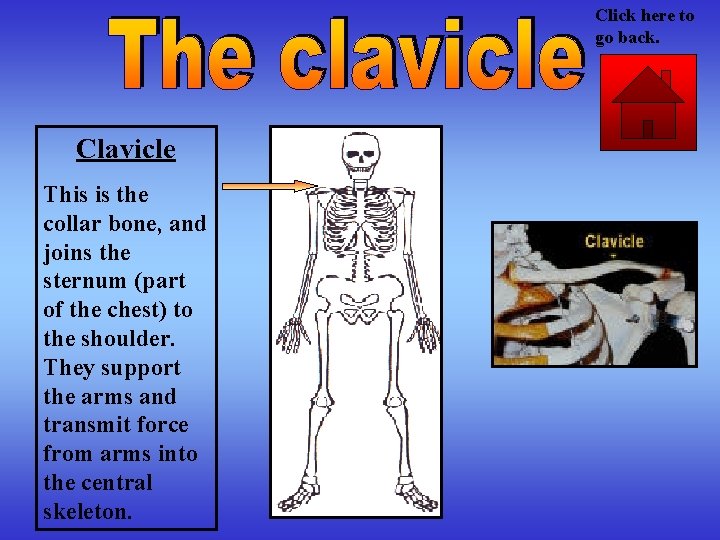 The clavicle

Click here to go back.

Clavicle

This is the collar bone, and joins the sternum (part of the chest) to the shoulder. They support the arms and transmit force from arms into the central skeleton.

Clavicle